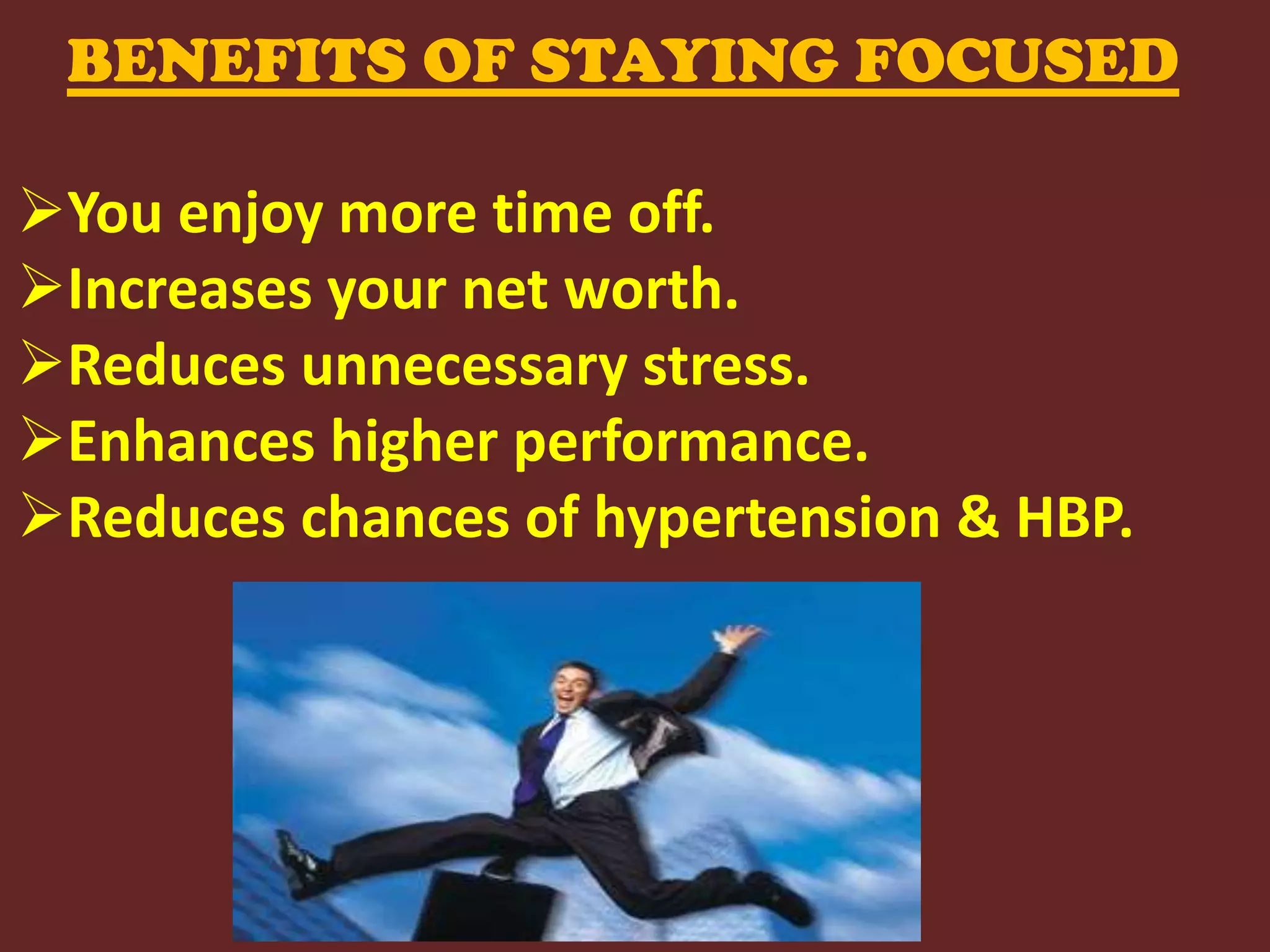 BENEFITS OF STAYING FOCUSED

➢You enjoy more time off.
➢Increases your net worth.
➢Reduces unnecessary stress.
➢Enhances higher performance.
➢Reduces chances of hypertension & HBP.